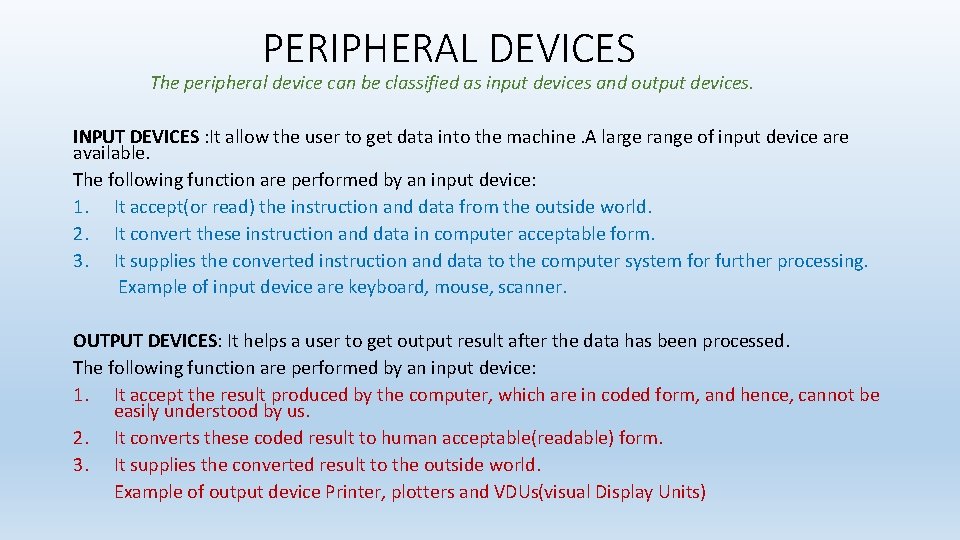 PERIPHERAL DEVICES

The peripheral device can be classified as input devices and output devices.

INPUT DEVICES :It allow the user to get data into the machine .A large range of input device are available.

The following function are performed by an input device:

1. It accept(or read) the instruction and data from the outside world.
2. It convert these instruction and data in computer acceptable form.
3. It supplies the converted instruction and data to the computer system for further processing.

Example of input device are keyboard, mouse, scanner.

OUTPUT DEVICES: It helps a user to get output result after the data has been processed.

The following function are performed by an input device:

1. It accept the result produced by the computer, which are in coded form, and hence, cannot be easily understood by us.
2. It converts these coded result to human acceptable(readable) form.
3. It supplies the converted result to the outside world.

Example of output device Printer, plotters and VDUs(visual Display Units)